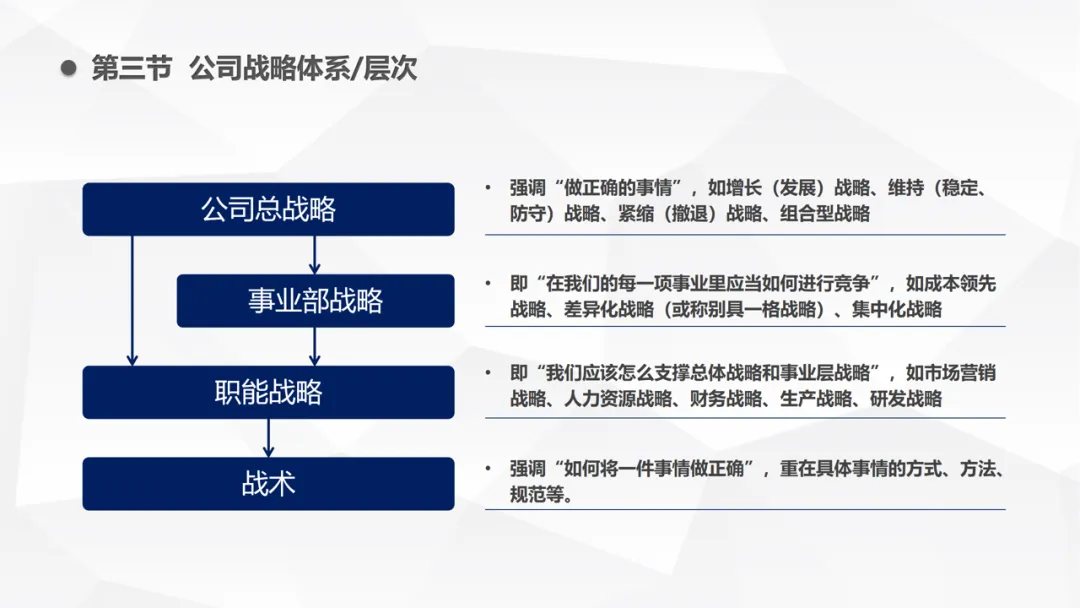 第三节 公司战略体系/层次

公司总战略

事业部战略

职能战略

战术

• 强调“做正确的事情”，如增长（发展）战略、维持（稳定、防守）战略、紧缩（撤退）战略、组合型战略

• 即“在我们的每一项事业里应当如何进行竞争”，如成本领先战略、差异化战略（或称别具一格战略）、集中化战略

• 即“我们应该怎么支撑总体战略和事业层战略”，如市场营销战略、人力资源战略、财务战略、生产战略、研发战略

• 强调“如何将一件事情做正确”，重在具体事情的方式、方法、规范等。